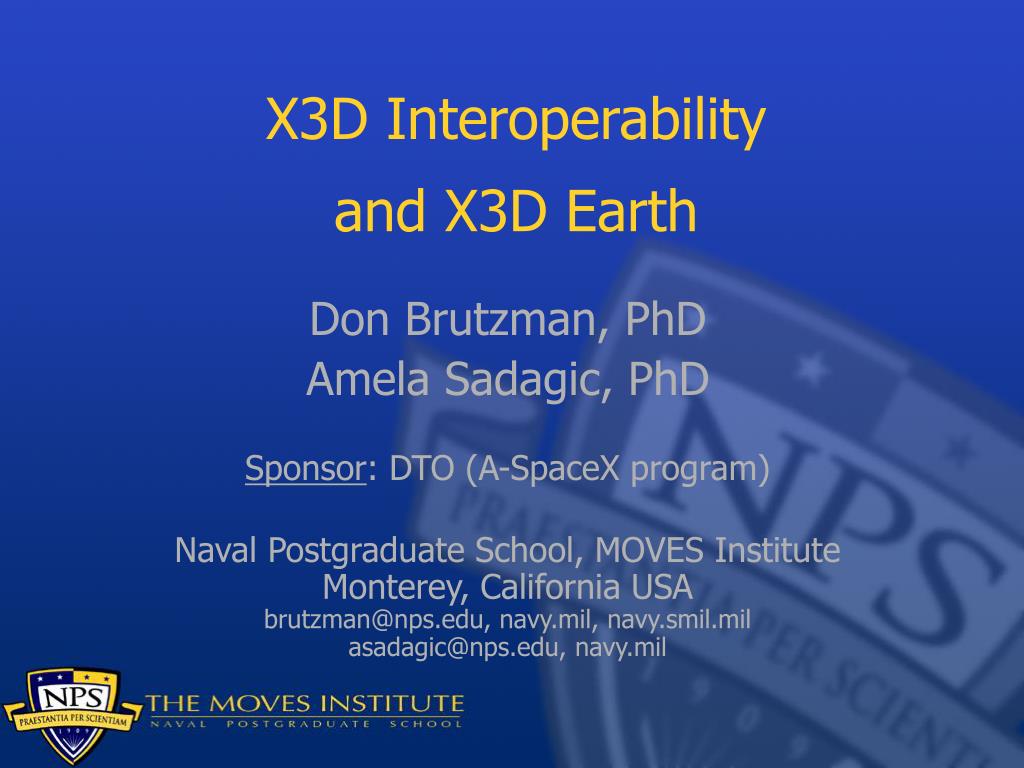 X3D Interoperability
and X3D Earth

Don Brutzman, PhD
Amela Sadagic, PhD

Sponsor: DTO (A-SpaceX program)

Naval Postgraduate School, MOVES Institute
Monterey, California USA
brutzman@nps.edu, navy.mil, navy.smil.mil
asadagic@nps.edu, navy.mil

NPS
PRAESTANTIA PER SCIENTIAM
1909

THE MOVES INSTITUTE
NAVAL POSTGRADUATE SCHOOL